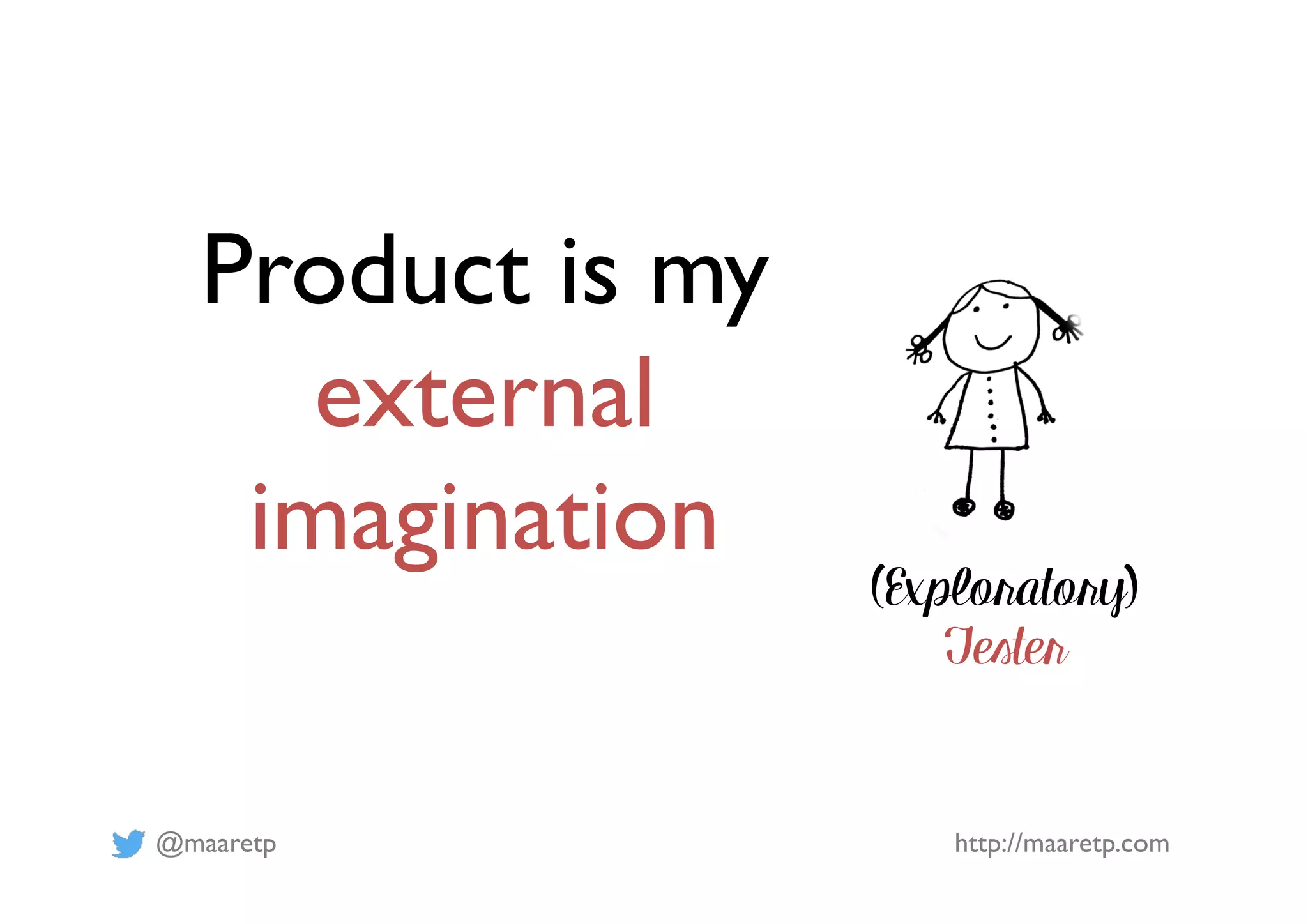 Product is my external imagination

(Exploratory) Tester

@maaretp

http://maaretp.com